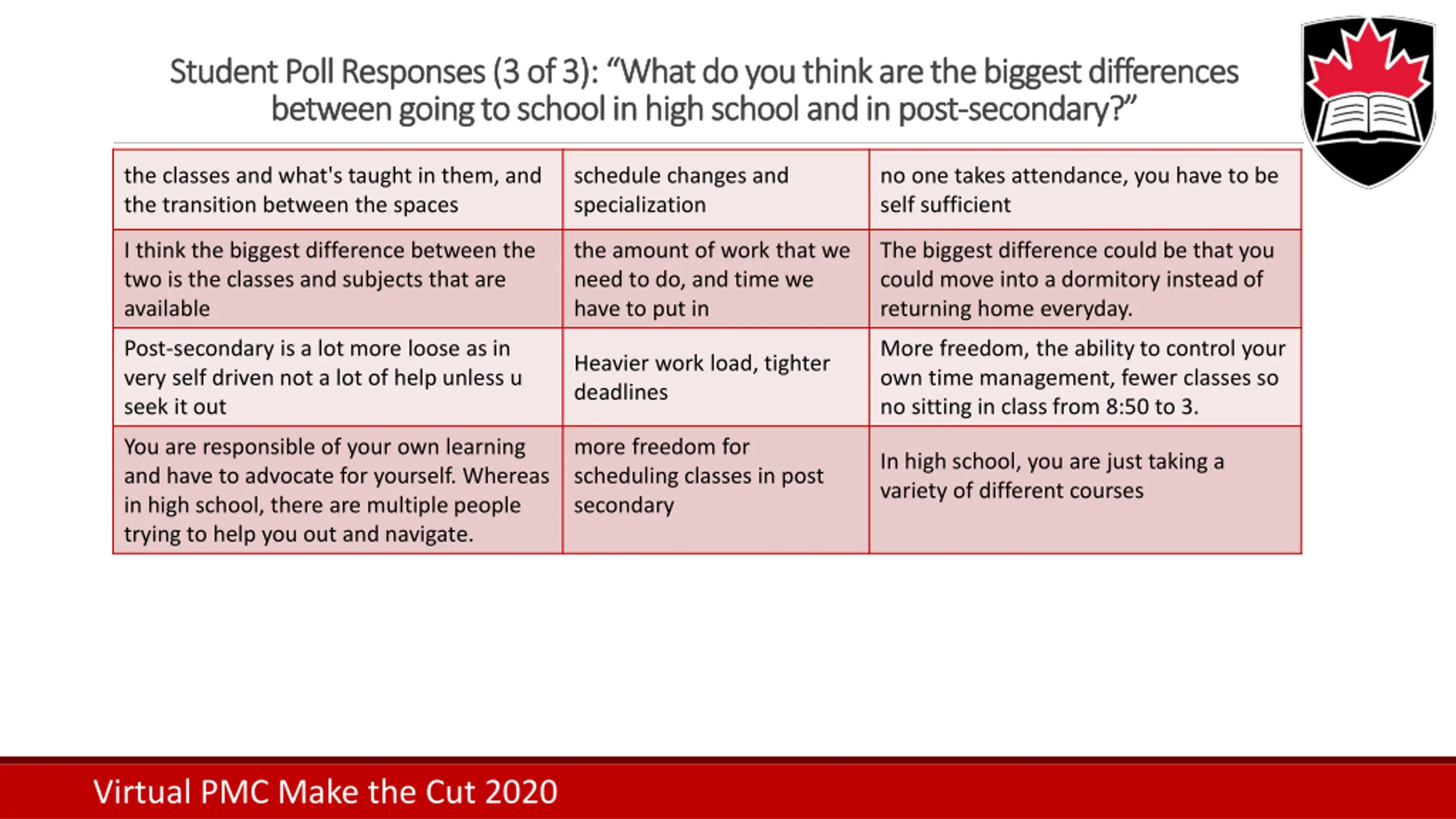 Student Poll Responses (3 of 3): “What do you think are the biggest differences between going to school in high school and in post-secondary?”

| | | |
|---|---|---|
| the classes and what's taught in them, and the transition between the spaces | schedule changes and specialization | no one takes attendance, you have to be self sufficient |
| I think the biggest difference between the two is the classes and subjects that are available | the amount of work that we need to do, and time we have to put in | The biggest difference could be that you could move into a dormitory instead of returning home everyday. |
| Post-secondary is a lot more loose as in very self driven not a lot of help unless u seek it out | Heavier work load, tighter deadlines | More freedom, the ability to control your own time management, fewer classes so no sitting in class from 8:50 to 3. |
| You are responsible of your own learning and have to advocate for yourself. Whereas in high school, there are multiple people trying to help you out and navigate. | more freedom for scheduling classes in post secondary | In high school, you are just taking a variety of different courses |

Virtual PMC Make the Cut 2020